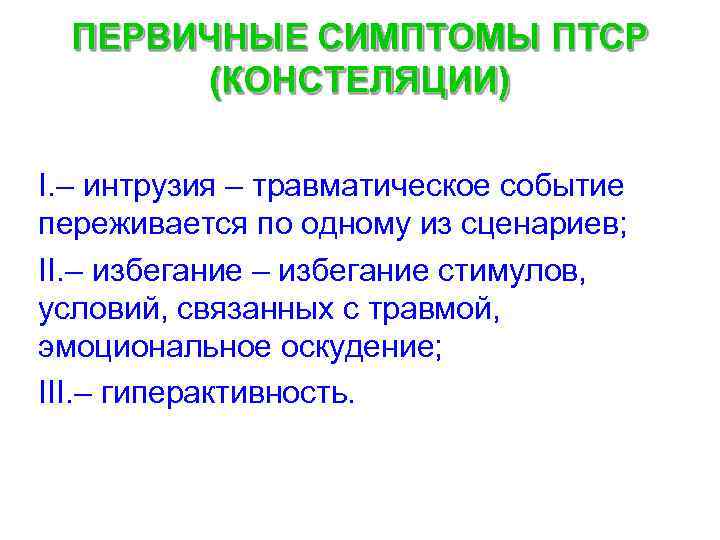 ПЕРВИЧНЫЕ СИМПТОМЫ ПТСР (КОНСТЕЛЯЦИИ)

I.– интрузия – травматическое событие переживается по одному из сценариев;

II.– избегание – избегание стимулов, условий, связанных с травмой, эмоциональное оскудение;

III.– гиперактивность.